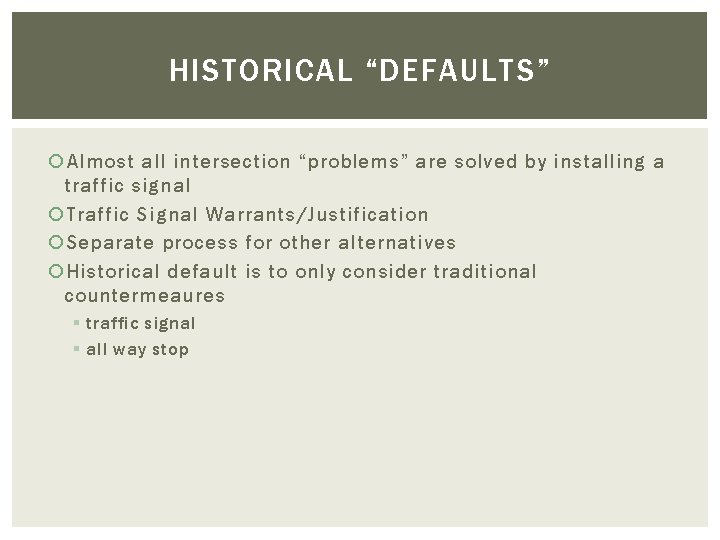 HISTORICAL “DEFAULTS”

Almost all intersection “problems” are solved by installing a traffic signal

Traffic Signal Warrants/Justification

Separate process for other alternatives

Historical default is to only consider traditional countermeaures

traffic signal

all way stop